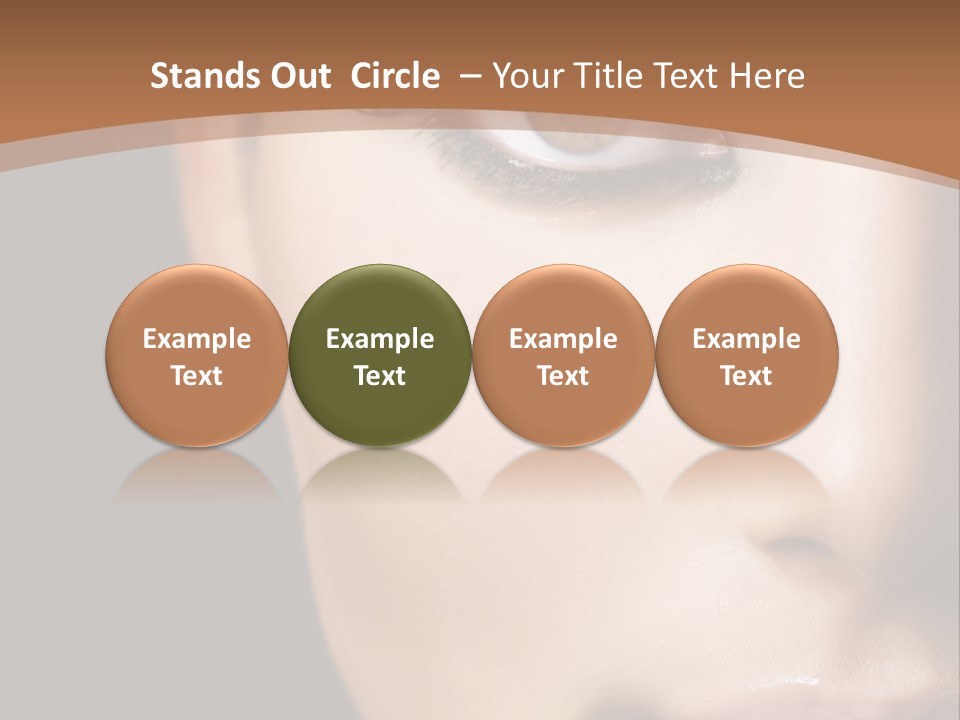 Stands Out Circle – Your Title Text Here

Example Text

Example Text

Example Text

Example Text